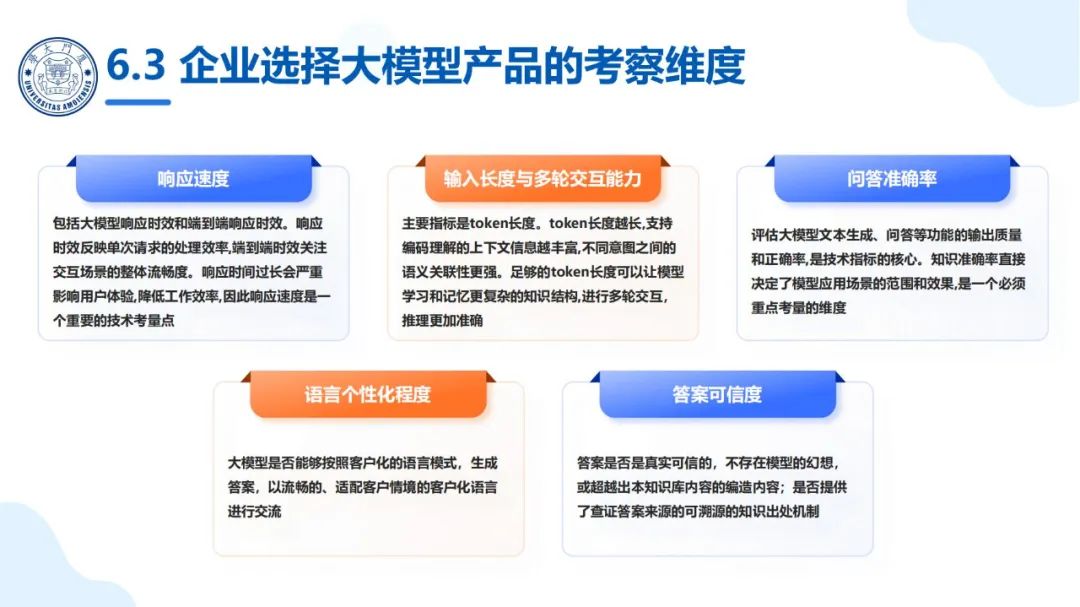 UNIVERSITAS AMOIENSIS

6.3 企业选择大模型产品的考察维度

响应速度

包括大模型响应时效和端到端响应时效。响应时效反映单次请求的处理效率,端到端时效关注交互场景的整体流畅度。响应时间过长会严重影响用户体验,降低工作效率,因此响应速度是一个重要的技术考量点

输入长度与多轮交互能力

主要指标是token长度。token长度越长,支持编码理解的上下文信息越丰富,不同意图之间的语义关联性更强。足够的token长度可以让模型学习和记忆更复杂的知识结构,进行多轮交互,推理更加准确

问答准确率

评估大模型文本生成、问答等功能的输出质量和正确率,是技术指标的核心。知识准确率直接决定了模型应用场景的范围和效果,是一个必须重点考量的维度

语言个性化程度

大模型是否能够按照客户化的语言模式,生成答案,以流畅的、适配客户情境的客户化语言进行交流

答案可信度

答案是否是真实可信的,不存在模型的幻想,或超越出本知识库内容的编造内容;是否提供了查证答案来源的可溯源的知识出处机制